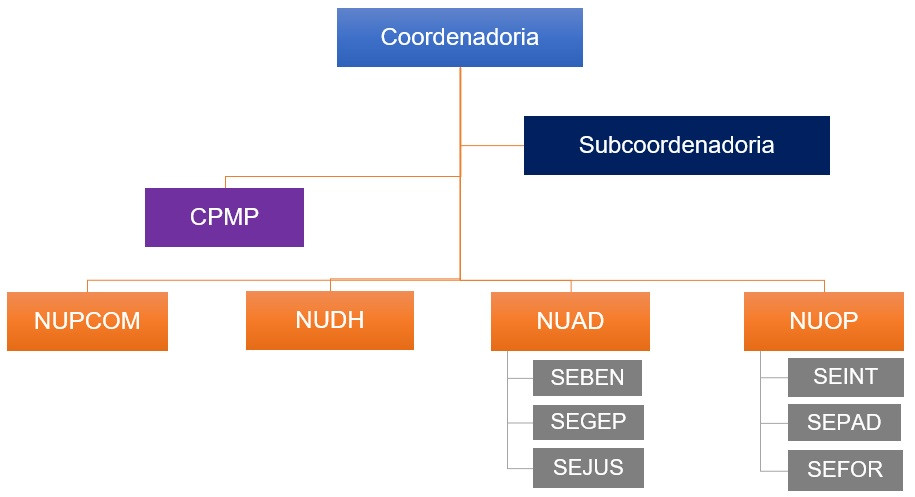 Coordenadoria

Subcoordenadoria

CPMP

NUPCOM

NUDH

NUAD

SEBEN

SEGEP

SEJUS

NUOP

SEINT

SEPAD

SEFOR